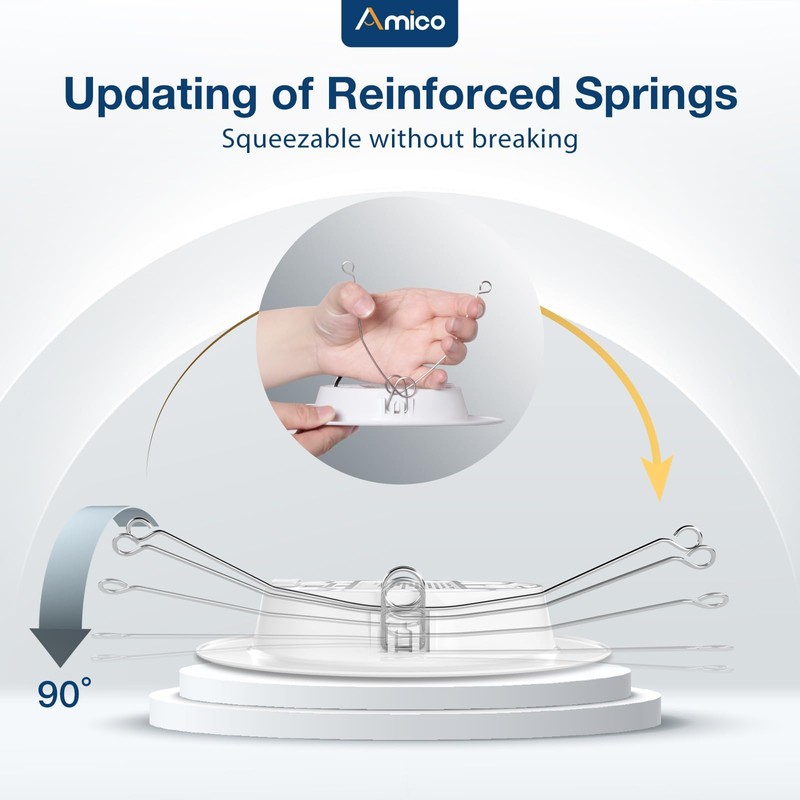 Amico

Updating of Reinforced Springs

Squeezable without breaking

90°